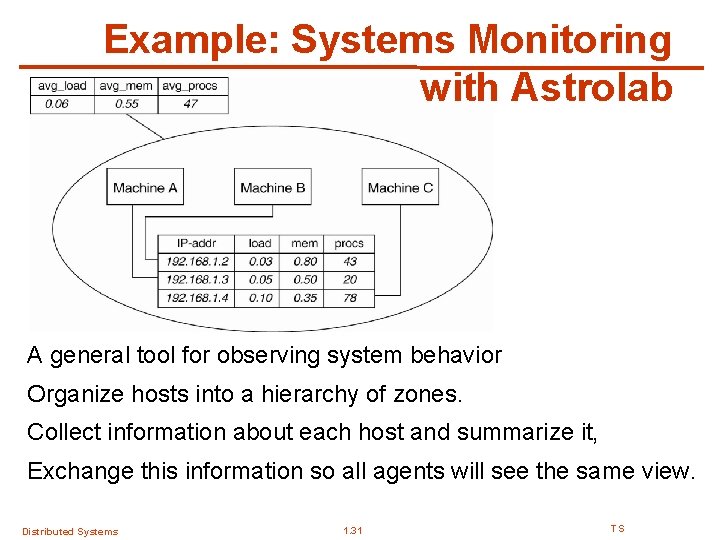 Example: Systems Monitoring with Astrolab

| avg_load | avg_mem | avg_procs |
|---|---|---|
| 0.06 | 0.55 | 47 |

Machine A
Machine B
Machine C

| IP-addr | load | mem | procs |
|---|---|---|---|
| 192.168.1.2 | 0.03 | 0.80 | 43 |
| 192.168.1.3 | 0.05 | 0.50 | 20 |
| 192.168.1.4 | 0.10 | 0.35 | 78 |

A general tool for observing system behavior

Organize hosts into a hierarchy of zones.

Collect information about each host and summarize it,

Exchange this information so all agents will see the same view.

Distributed Systems

1.31

TS